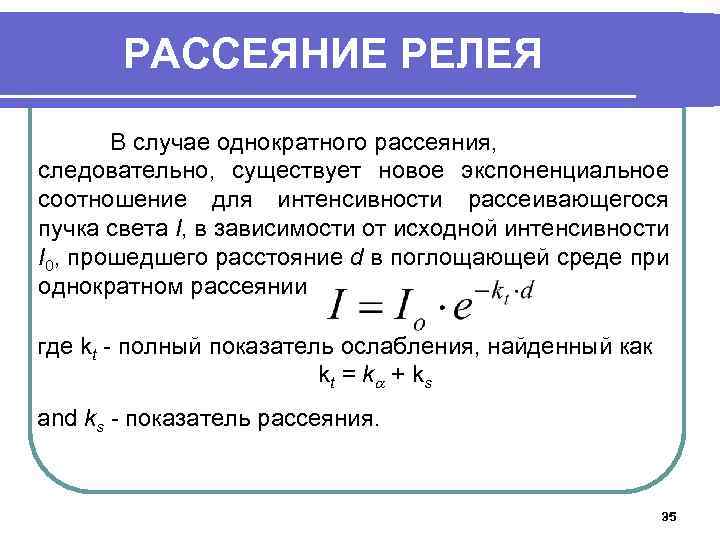 РАССЕЯНИЕ РЕЛЕЯ

В случае однократного рассеяния, следовательно, существует новое экспоненциальное соотношение для интенсивности рассеивающегося пучка света $I$, в зависимости от исходной интенсивности $I_0$, прошедшего расстояние $d$ в поглощающей среде при однократном рассеянии $I = I_o \cdot e^{-k_t \cdot d}$

где $k_t$ - полный показатель ослабления, найденный как
$k_t = k_\alpha + k_s$

and $k_s$ - показатель рассеяния.

35